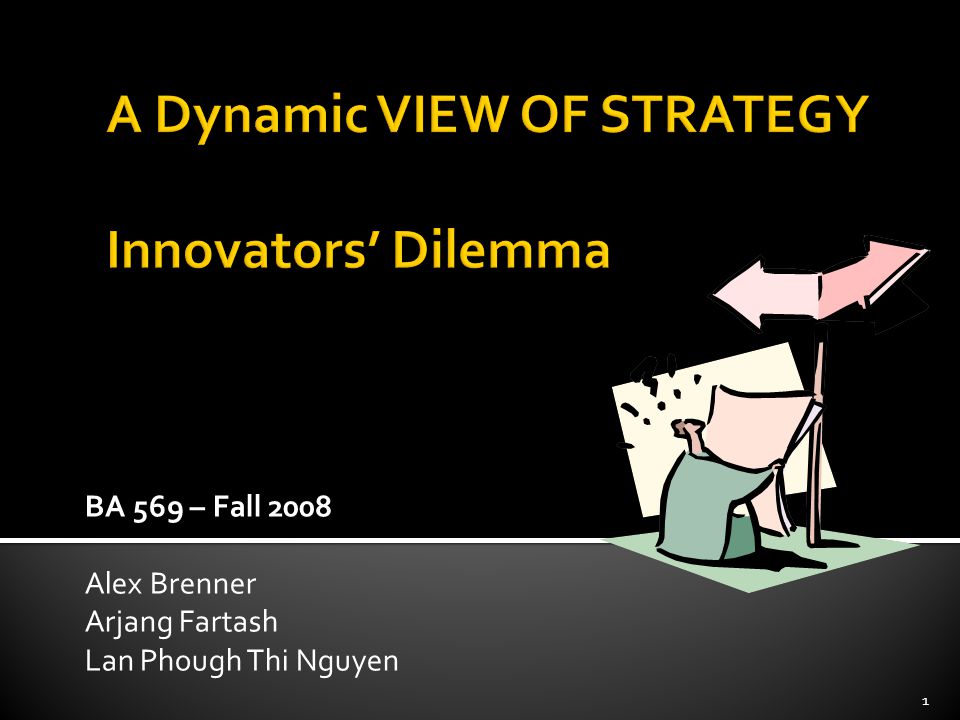 A Dynamic VIEW OF STRATEGY

Innovators' Dilemma

BA 569 – Fall 2008

Alex Brenner
Arjang Fartash
Lan Phough Thi Nguyen

1